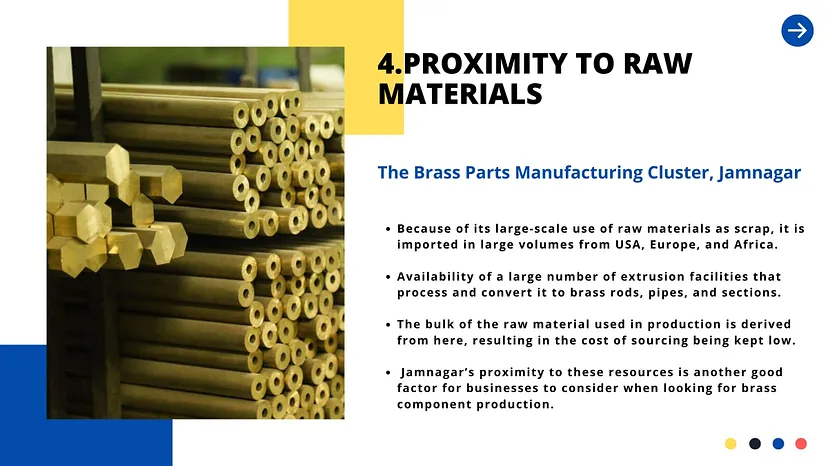 4.PROXIMITY TO RAW MATERIALS

The Brass Parts Manufacturing Cluster, Jamnagar

• Because of its large-scale use of raw materials as scrap, it is imported in large volumes from USA, Europe, and Africa.

• Availability of a large number of extrusion facilities that process and convert it to brass rods, pipes, and sections.

• The bulk of the raw material used in production is derived from here, resulting in the cost of sourcing being kept low.

• Jamnagar's proximity to these resources is another good factor for businesses to consider when looking for brass component production.